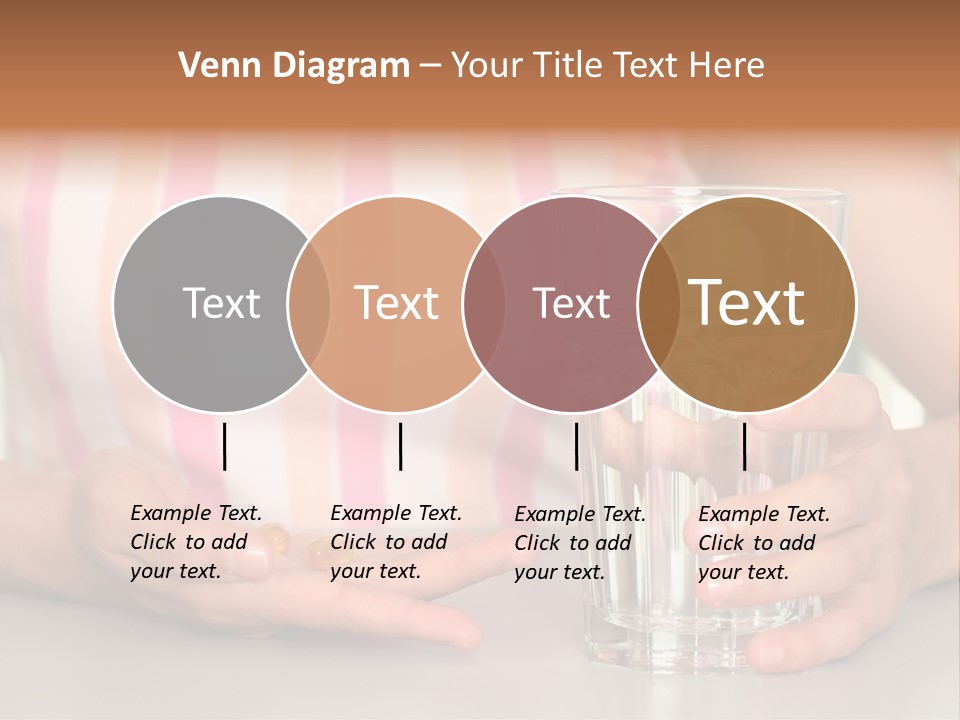 Venn Diagram – Your Title Text Here

Text

Text

Text

Text

Example Text. Click to add your text.

Example Text. Click to add your text.

Example Text. Click to add your text.

Example Text. Click to add your text.